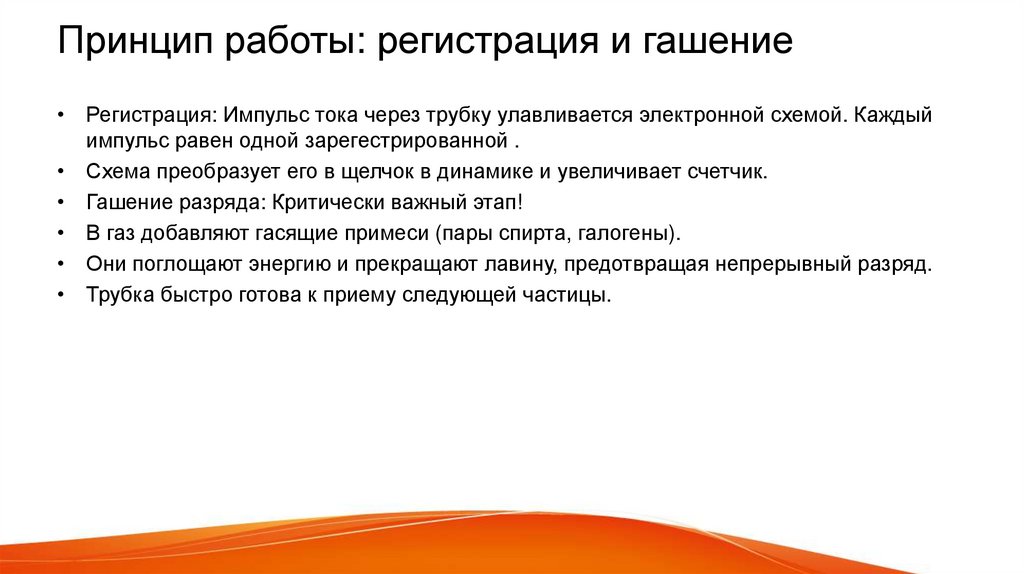 Принцип работы: регистрация и гашение

• Регистрация: Импульс тока через трубку улавливается электронной схемой. Каждый импульс равен одной зарегестрированной .
• Схема преобразует его в щелчок в динамике и увеличивает счетчик.
• Гашение разряда: Критически важный этап!
• В газ добавляют гасящие примеси (пары спирта, галогены).
• Они поглощают энергию и прекращают лавину, предотвращая непрерывный разряд.
• Трубка быстро готова к приему следующей частицы.